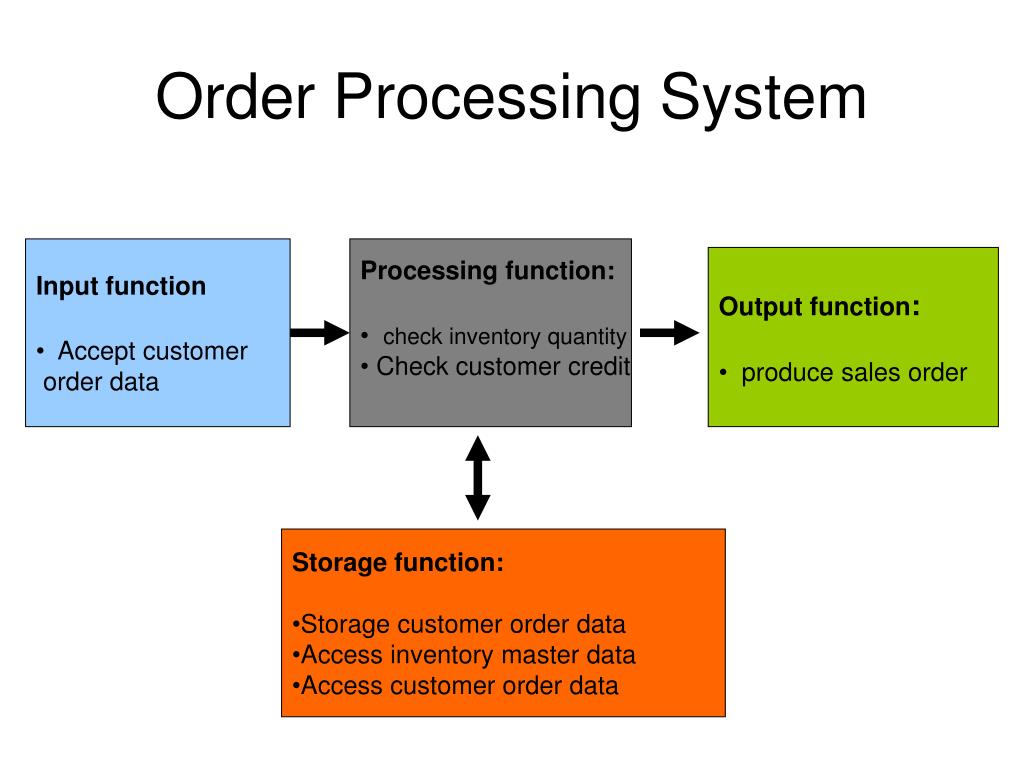 Order Processing System

Input function

• Accept customer order data

Processing function:

• check inventory quantity
• Check customer credit

Output function:

• produce sales order

Storage function:

•Storage customer order data
•Access inventory master data
•Access customer order data